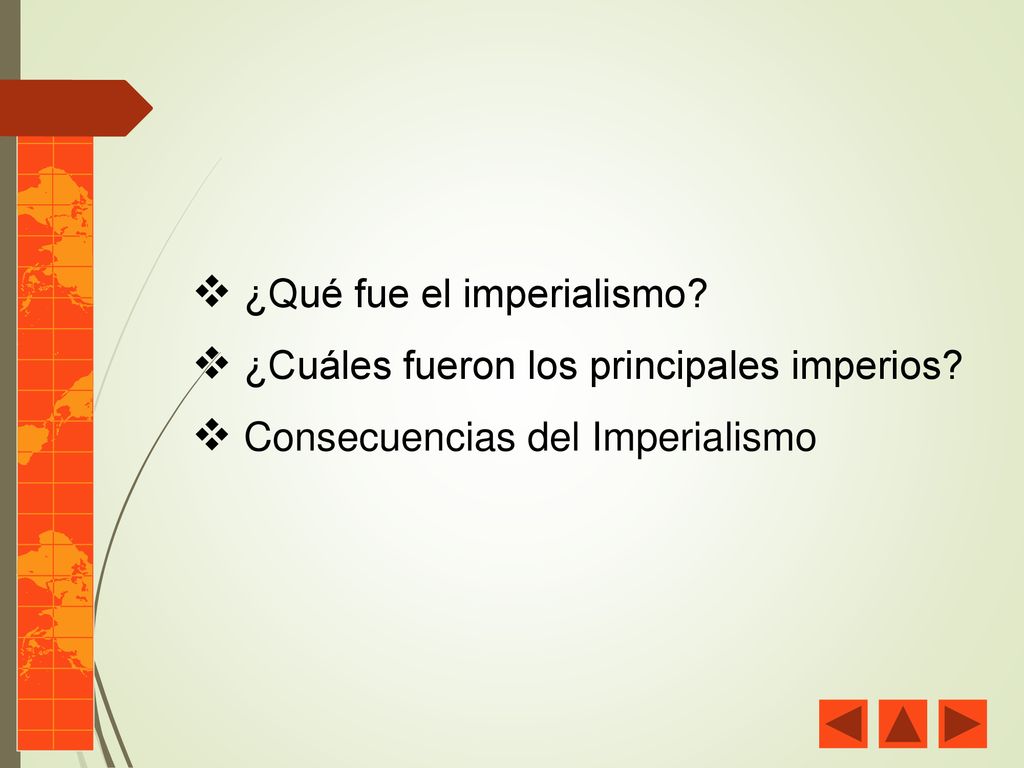 ❖ ¿Qué fue el imperialismo?

❖ ¿Cuáles fueron los principales imperios?

❖ Consecuencias del Imperialismo